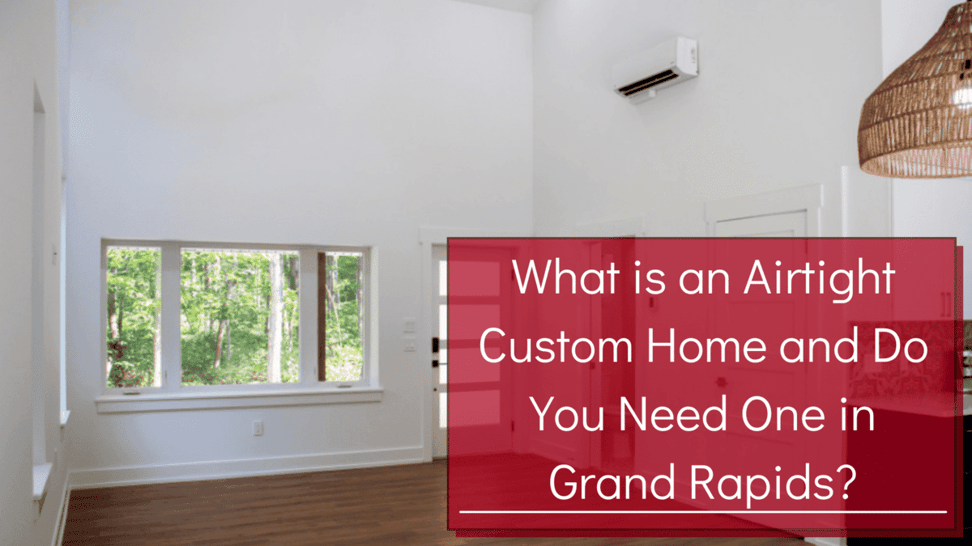 What is an Airtight Custom Home and Do You Need One in Grand Rapids?